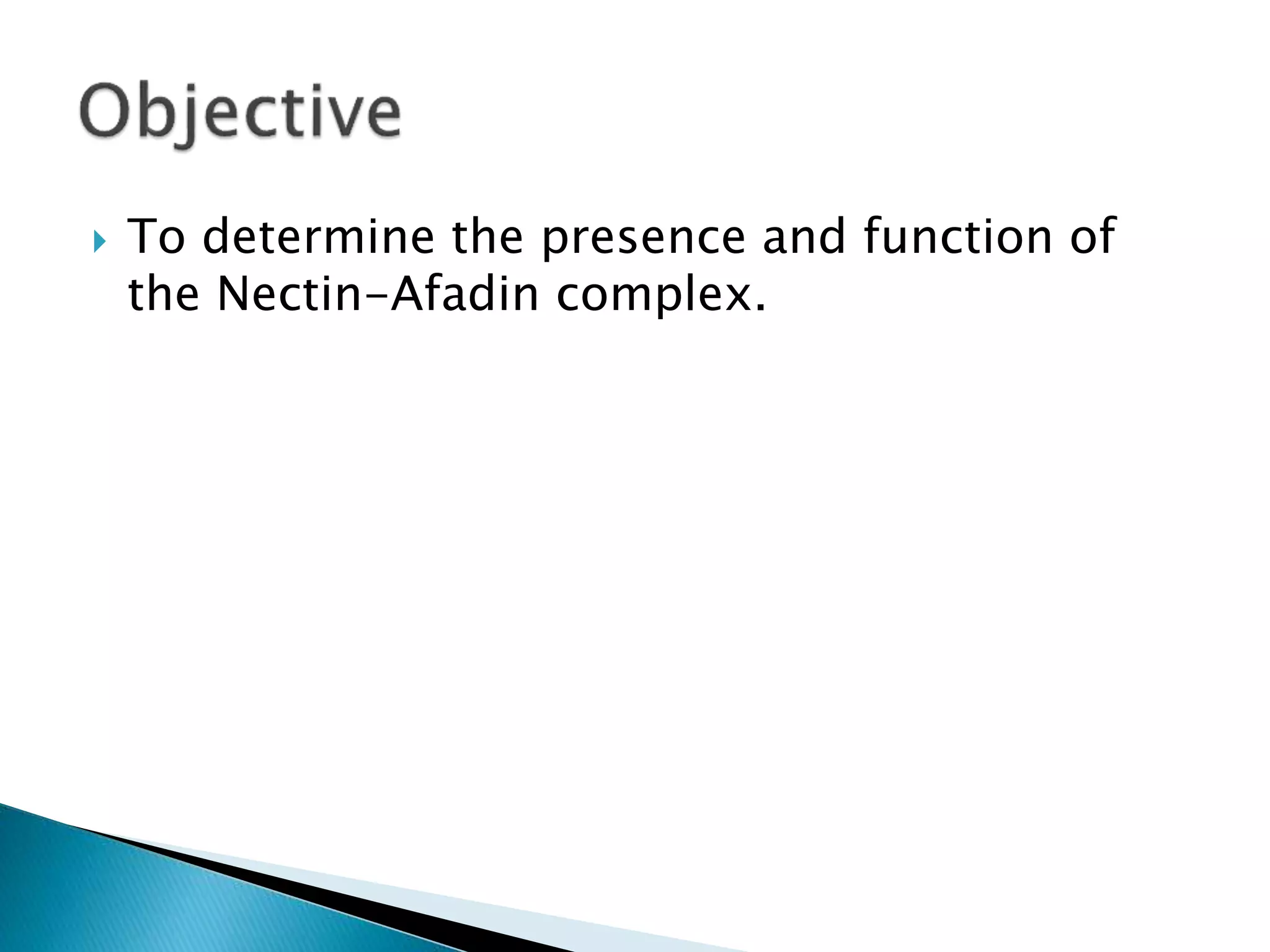 Objective

To determine the presence and function of the Nectin-Afadin complex.